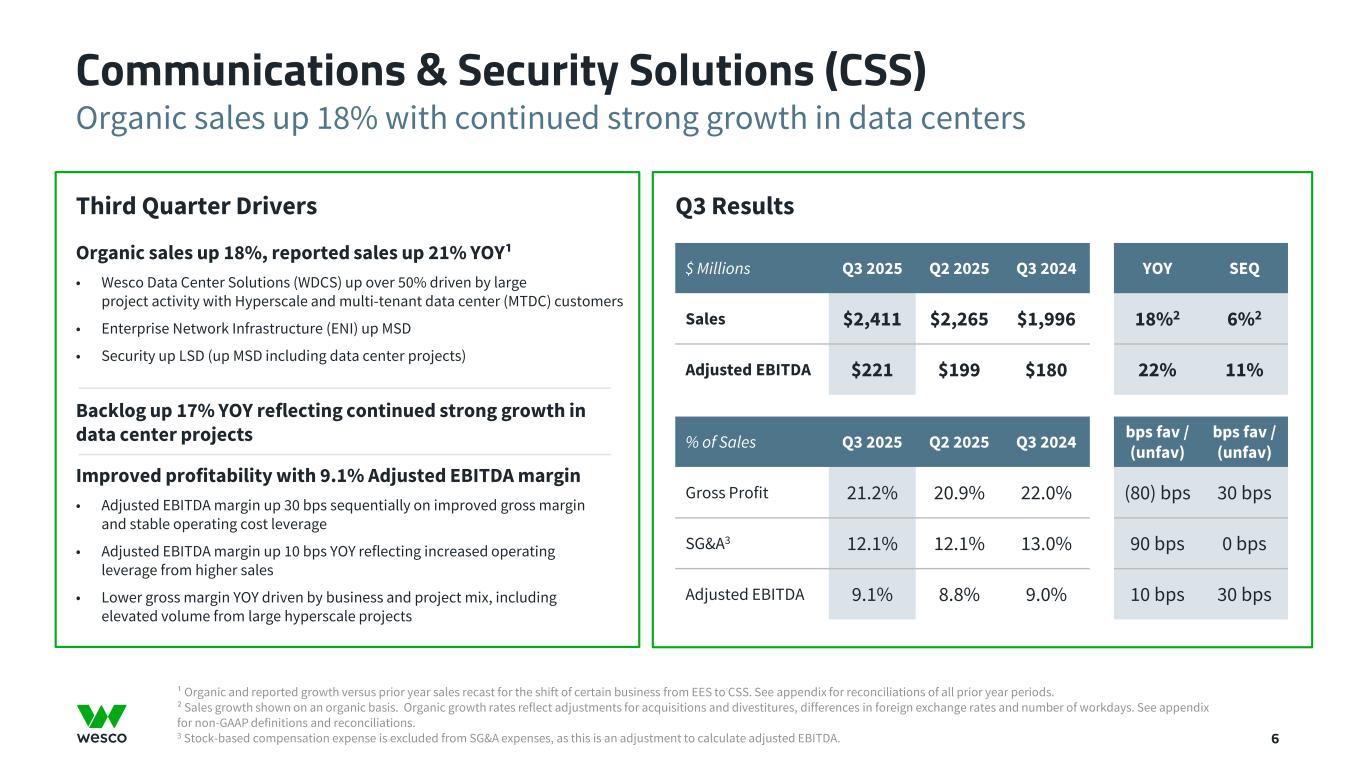 Communications & Security Solutions (CSS)
Organic sales up 18% with continued strong growth in data centers

Third Quarter Drivers

Organic sales up 18%, reported sales up 21% YOY¹

• Wesco Data Center Solutions (WDCS) up over 50% driven by large project activity with Hyperscale and multi-tenant data center (MTDC) customers
• Enterprise Network Infrastructure (ENI) up MSD
• Security up LSD (up MSD including data center projects)

Backlog up 17% YOY reflecting continued strong growth in data center projects

Improved profitability with 9.1% Adjusted EBITDA margin

• Adjusted EBITDA margin up 30 bps sequentially on improved gross margin and stable operating cost leverage
• Adjusted EBITDA margin up 10 bps YOY reflecting increased operating leverage from higher sales
• Lower gross margin YOY driven by business and project mix, including elevated volume from large hyperscale projects

Q3 Results

| $ Millions | Q3 2025 | Q2 2025 | Q3 2024 | YOY | SEQ |
|---|---|---|---|---|---|
| Sales | $2,411 | $2,265 | $1,996 | 18%² | 6%² |
| Adjusted EBITDA | $221 | $199 | $180 | 22% | 11% |

| % of Sales | Q3 2025 | Q2 2025 | Q3 2024 | bps fav / (unfav) | bps fav / (unfav) |
|---|---|---|---|---|---|
| Gross Profit | 21.2% | 20.9% | 22.0% | (80) bps | 30 bps |
| SG&A³ | 12.1% | 12.1% | 13.0% | 90 bps | 0 bps |
| Adjusted EBITDA | 9.1% | 8.8% | 9.0% | 10 bps | 30 bps |

wesco

¹ Organic and reported growth versus prior year sales recast for the shift of certain business from EES to CSS. See appendix for reconciliations of all prior year periods.
² Sales growth shown on an organic basis. Organic growth rates reflect adjustments for acquisitions and divestitures, differences in foreign exchange rates and number of workdays. See appendix for non-GAAP definitions and reconciliations.
³ Stock-based compensation expense is excluded from SG&A expenses, as this is an adjustment to calculate adjusted EBITDA.

6